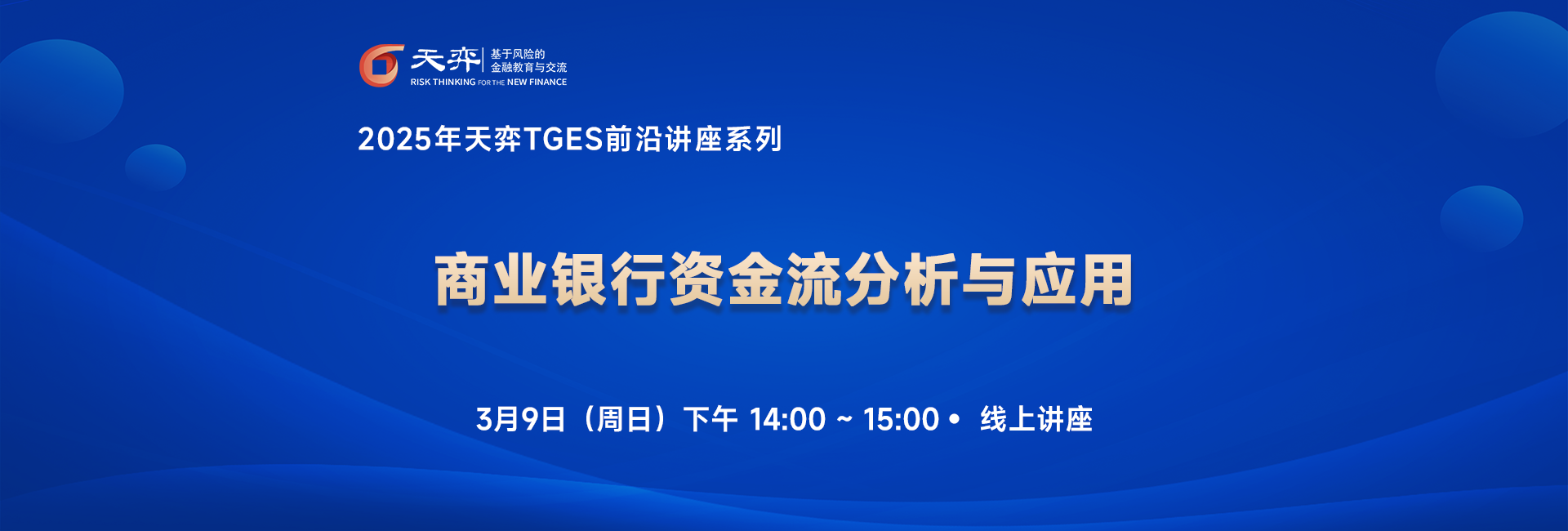 天弈 基于风险的
金融教育与交流
RISK THINKING FOR THE NEW FINANCE

2025年天弈TGES前沿讲座系列

商业银行资金流分析与应用

3月9日（周日）下午 14:00 ~ 15:00 • 线上讲座